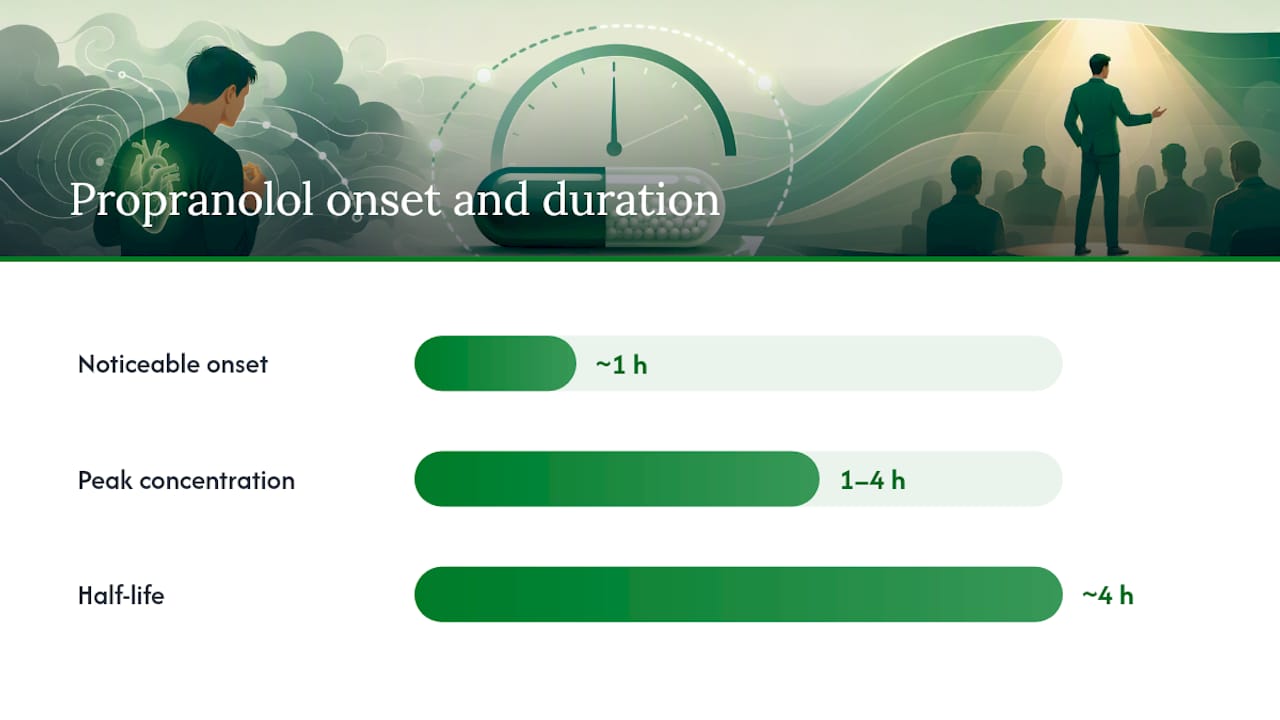 Propranolol onset and duration

Noticeable onset ~1 h

Peak concentration 1–4 h

Half-life ~4 h